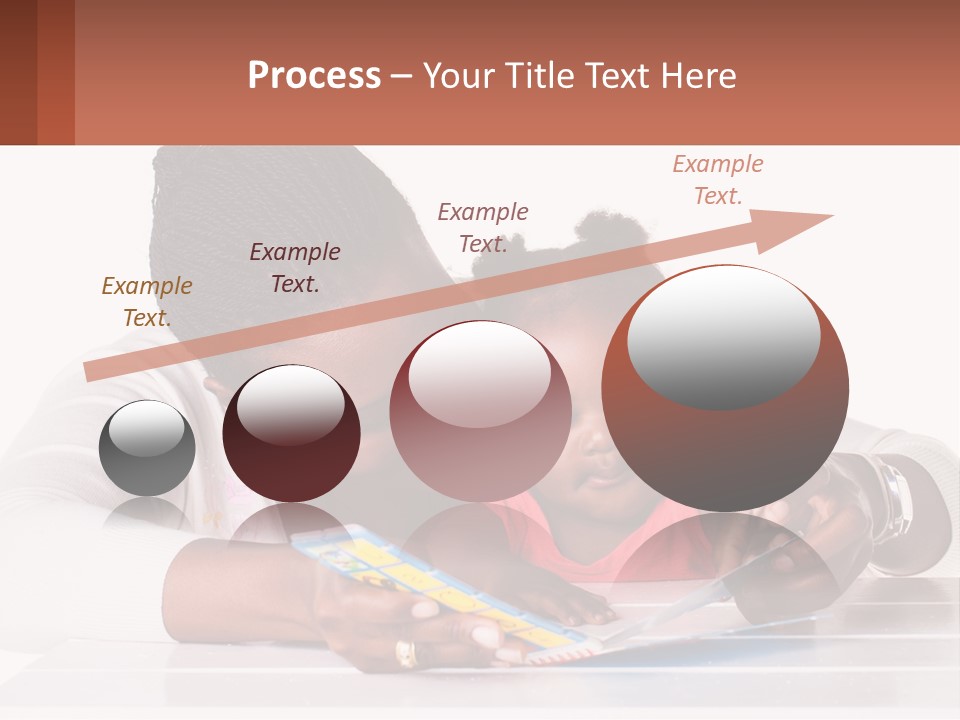 Process – Your Title Text Here

Example Text.

Example Text.

Example Text.

Example Text.